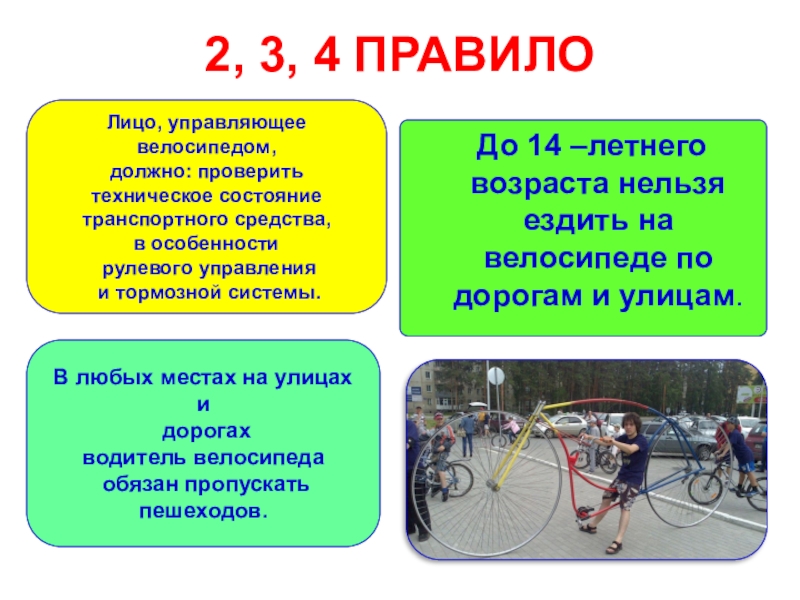 2, 3, 4 ПРАВИЛО

Лицо, управляющее велосипедом, должно: проверить техническое состояние транспортного средства, в особенности рулевого управления и тормозной системы.

До 14 –летнего возраста нельзя ездить на велосипеде по дорогам и улицам.

В любых местах на улицах и дорогах водитель велосипеда обязан пропускать пешеходов.